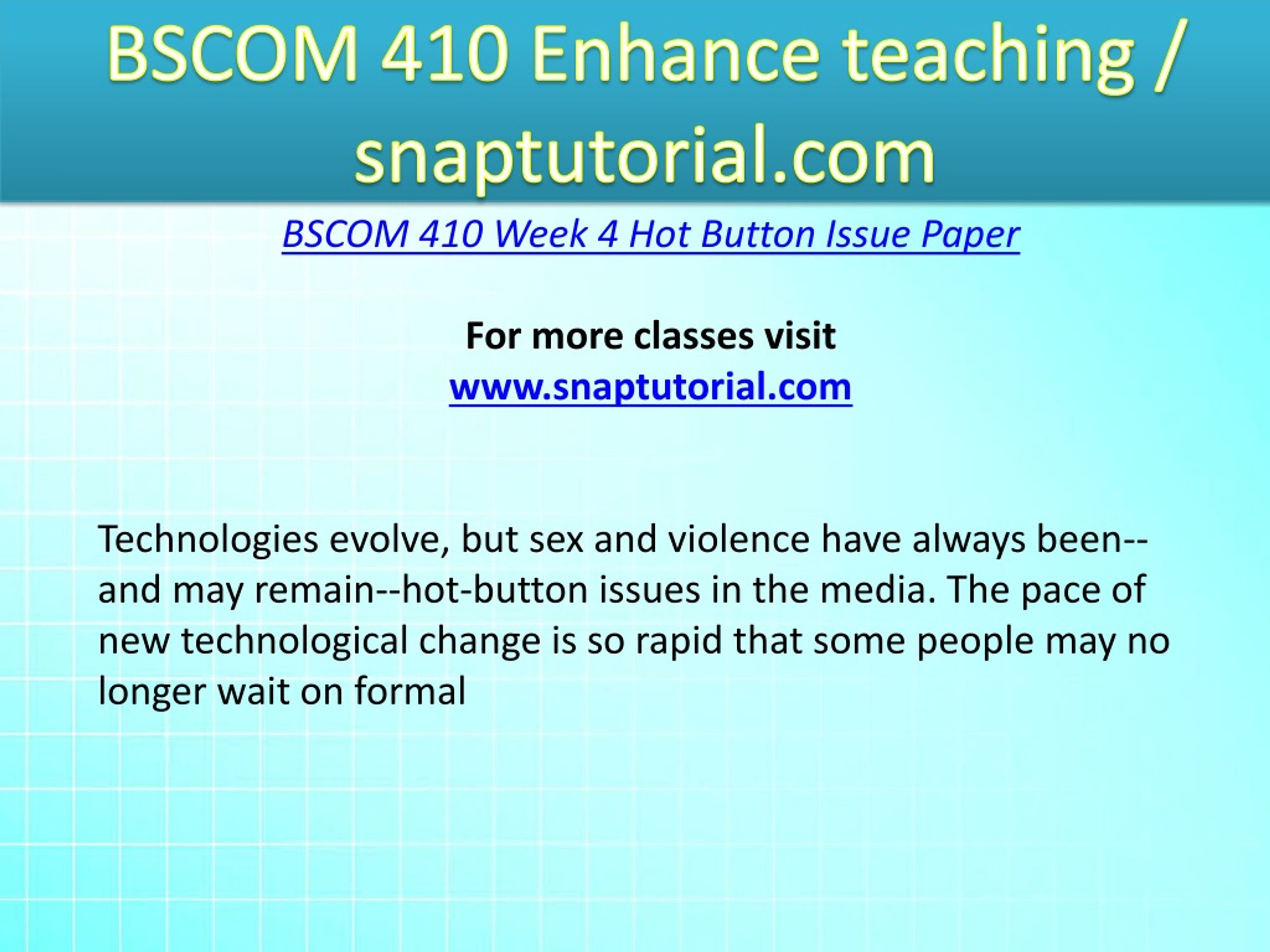 BSCOM 410 Enhance teaching / snaptutorial.com

BSCOM 410 Week 4 Hot Button Issue Paper

For more classes visit
www.snaptutorial.com

Technologies evolve, but sex and violence have always been--and may remain--hot-button issues in the media. The pace of new technological change is so rapid that some people may no longer wait on formal